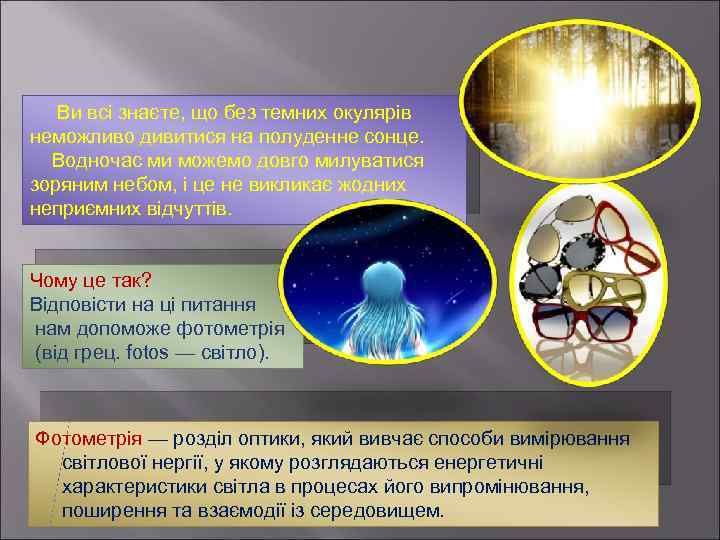 Ви всі знаєте, що без темних окулярів неможливо дивитися на полуденне сонце.
Водночас ми можемо довго милуватися зоряним небом, і це не викликає жодних неприємних відчуттів.

Чому це так?
Відповісти на ці питання нам допоможе фотометрія (від грец. fotos — світло).

Фотометрія — розділ оптики, який вивчає способи вимірювання світлової нергії, у якому розглядаються енергетичні характеристики світла в процесах його випромінювання, поширення та взаємодії із середовищем.